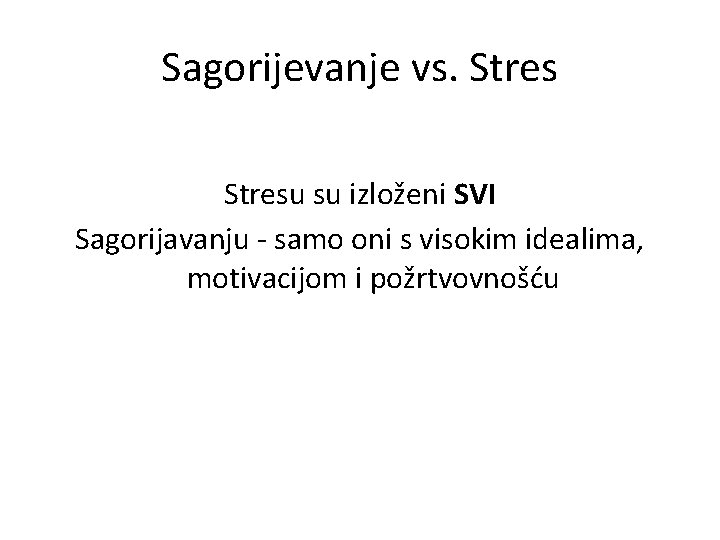 Sagorijevanje vs. Stres

Stresu su izloženi SVI

Sagorijavanju - samo oni s visokim idealima, motivacijom i požrtvovnošću